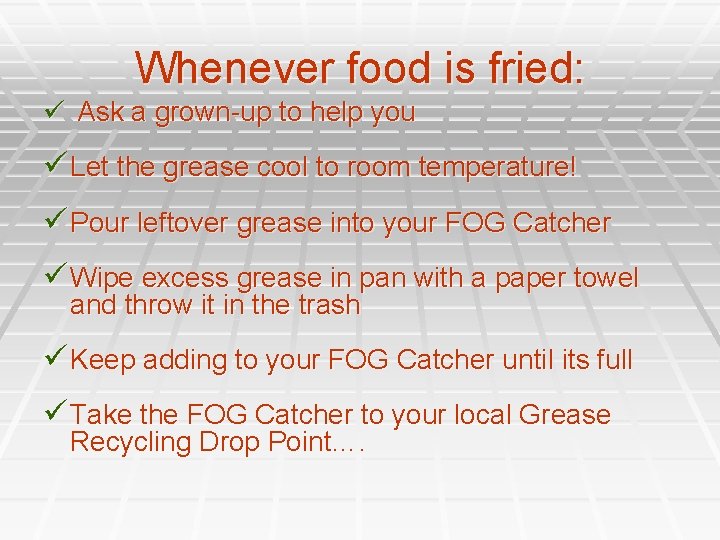 Whenever food is fried:

✓ Ask a grown-up to help you

✓ Let the grease cool to room temperature!

✓ Pour leftover grease into your FOG Catcher

✓ Wipe excess grease in pan with a paper towel and throw it in the trash

✓ Keep adding to your FOG Catcher until its full

✓ Take the FOG Catcher to your local Grease Recycling Drop Point….